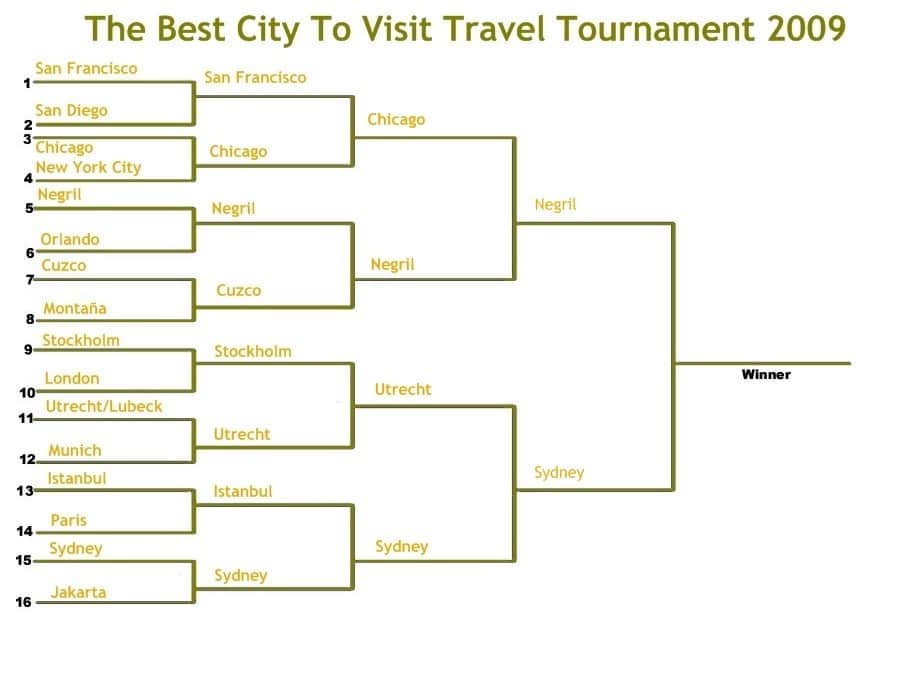 The Best City To Visit Travel Tournament 2009

1 San Francisco
2 San Diego
3 Chicago
4 New York City
5 Negril
6 Orlando
7 Cuzco
8 Montaña
9 Stockholm
10 London
11 Utrecht/Lubeck
12 Munich
13 Istanbul
14 Paris
15 Sydney
16 Jakarta

San Francisco
Chicago
Negril
Cuzco
Stockholm
Utrecht
Istanbul
Sydney

Chicago
Negril
Utrecht
Sydney

Negril
Sydney

Winner